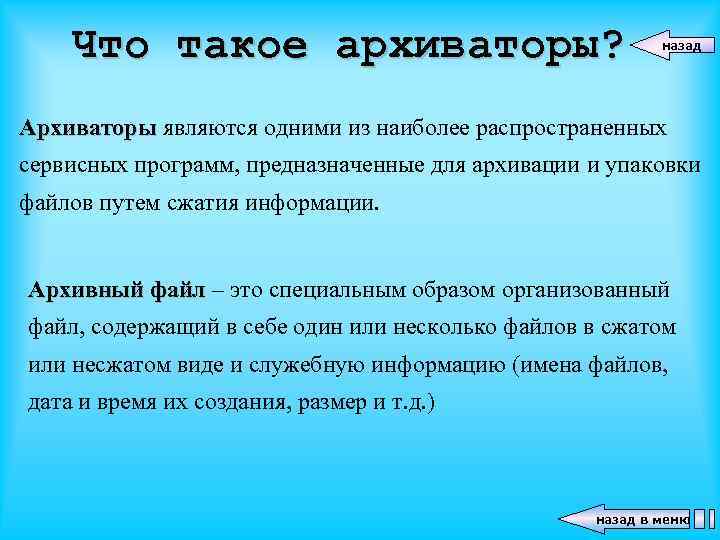 Что такое архиваторы?

назад

Архиваторы являются одними из наиболее распространенных сервисных программ, предназначенные для архивации и упаковки файлов путем сжатия информации.

Архивный файл – это специальным образом организованный файл, содержащий в себе один или несколько файлов в сжатом или несжатом виде и служебную информацию (имена файлов, дата и время их создания, размер и т.д.)

назад в меню